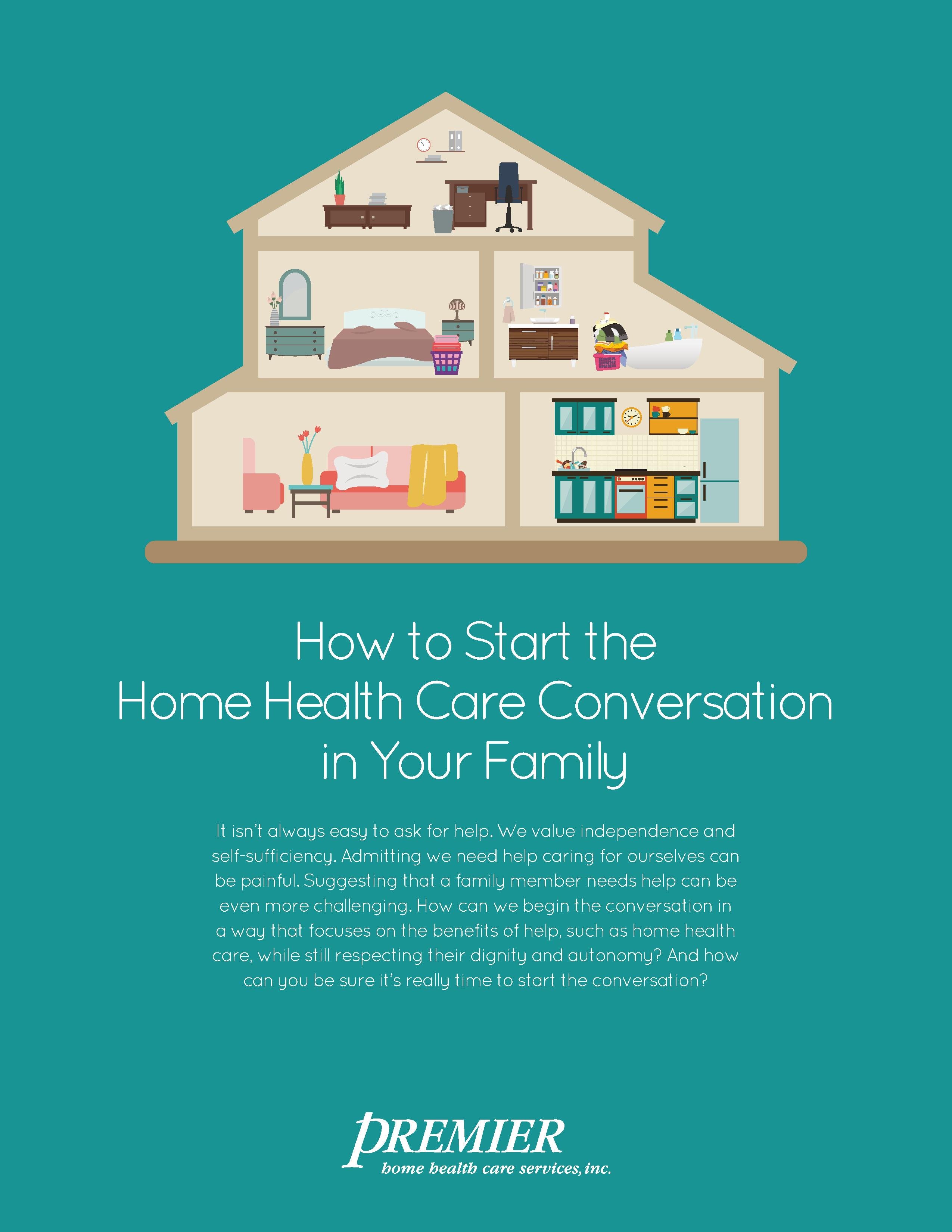 How to Start the Home Health Care Conversation in Your Family

It isn't always easy to ask for help. We value independence and self-sufficiency. Admitting we need help caring for ourselves can be painful. Suggesting that a family member needs help can be even more challenging. How can we begin the conversation in a way that focuses on the benefits of help, such as home health care, while still respecting their dignity and autonomy? And how can you be sure it's really time to start the conversation?

PREMIER
home health care services, inc.